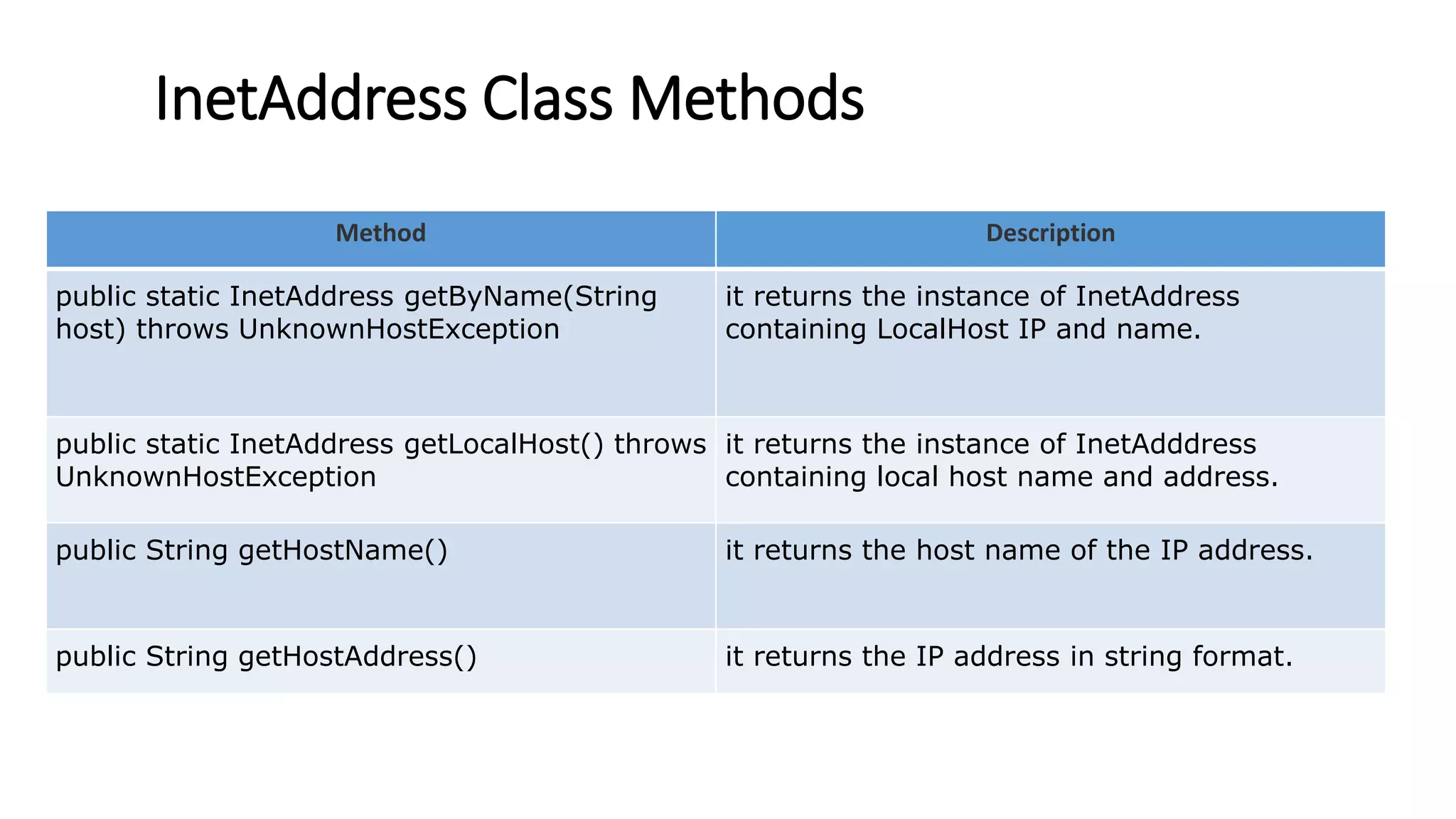 InetAddress Class Methods

| Method | Description |
|---|---|
| public static InetAddress getByName(String host) throws UnknownHostException | it returns the instance of InetAddress containing LocalHost IP and name. |
| public static InetAddress getLocalHost() throws UnknownHostException | it returns the instance of InetAdddress containing local host name and address. |
| public String getHostName() | it returns the host name of the IP address. |
| public String getHostAddress() | it returns the IP address in string format. |